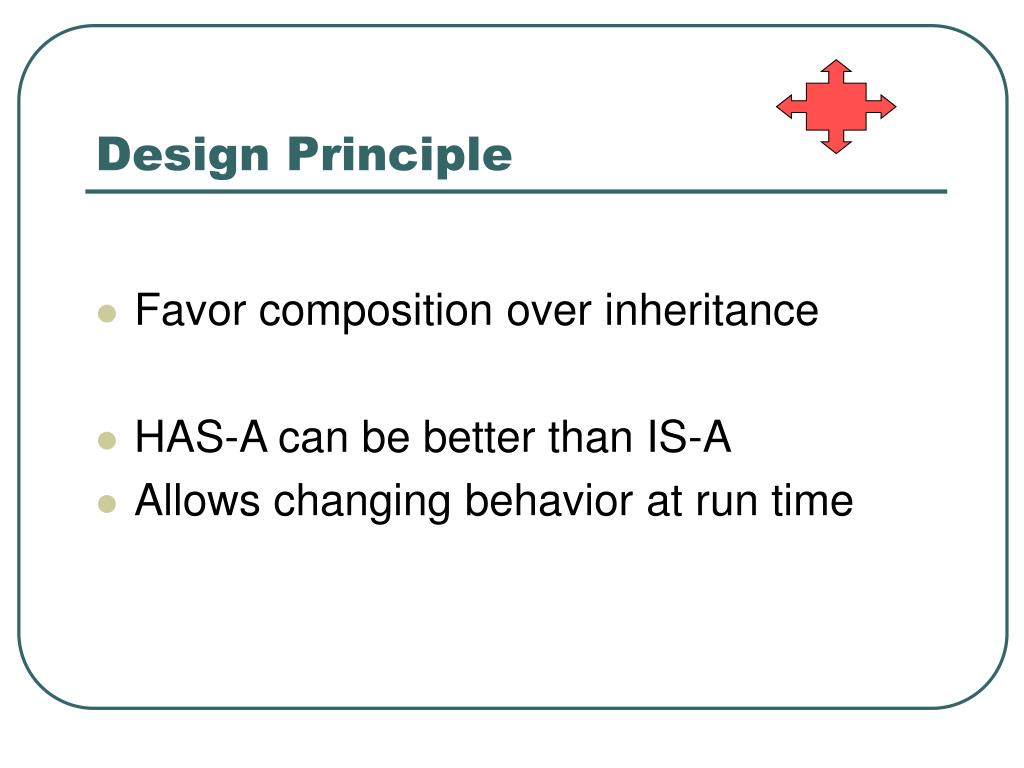 Design Principle

- Favor composition over inheritance

- HAS-A can be better than IS-A
- Allows changing behavior at run time